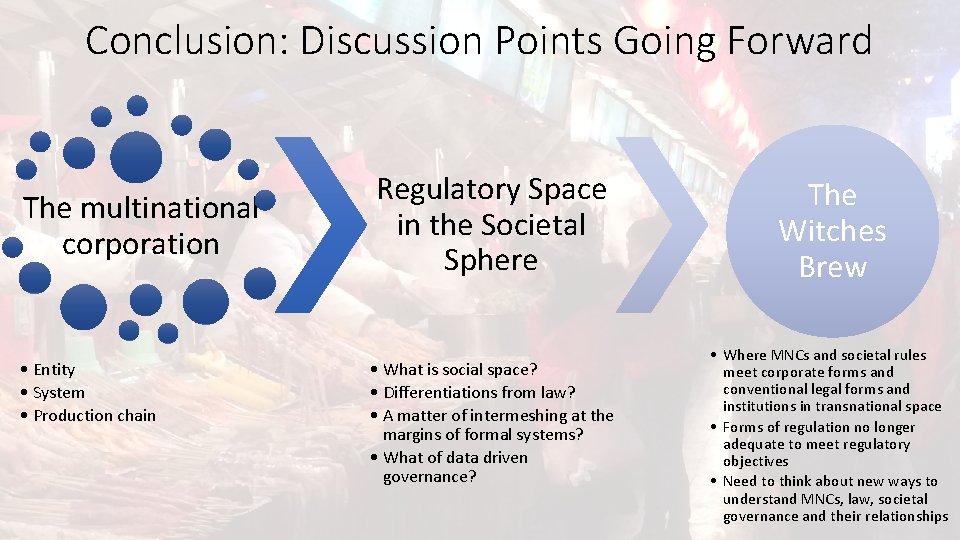 Conclusion: Discussion Points Going Forward

The multinational corporation

• Entity
• System
• Production chain

Regulatory Space in the Societal Sphere

• What is social space?
• Differentiations from law?
• A matter of intermeshing at the margins of formal systems?
• What of data driven governance?

The Witches Brew

• Where MNCs and societal rules meet corporate forms and conventional legal forms and institutions in transnational space
• Forms of regulation no longer adequate to meet regulatory objectives
• Need to think about new ways to understand MNCs, law, societal governance and their relationships